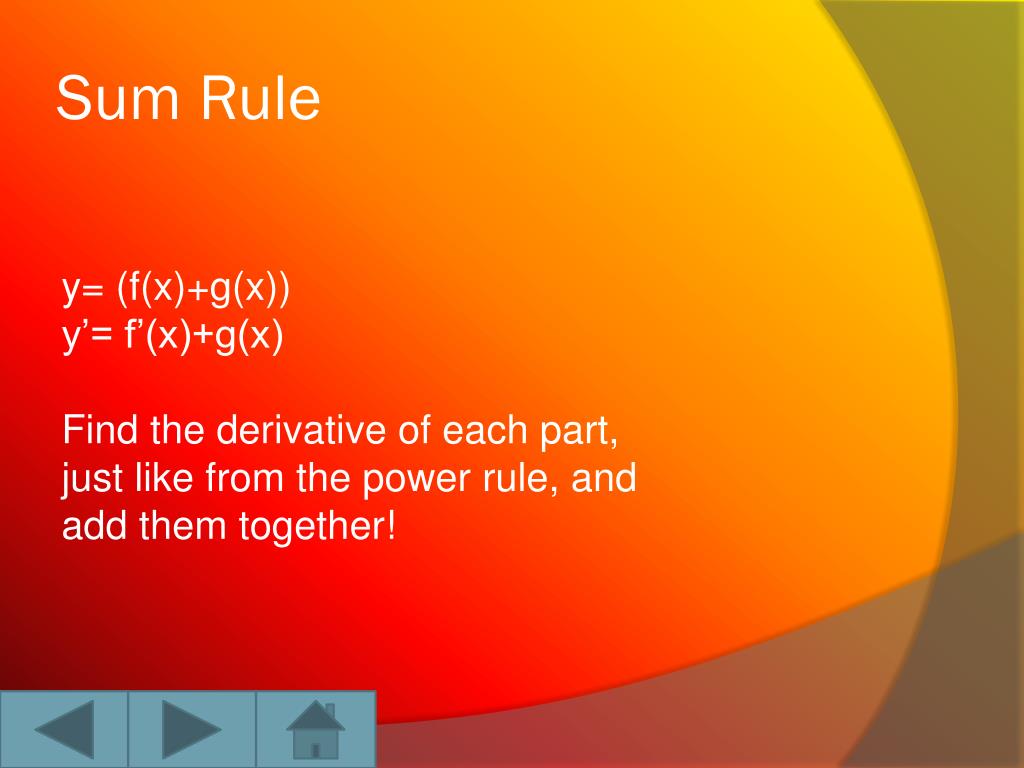 Sum Rule

$y= (f(x)+g(x))$
$y'= f'(x)+g(x)$

Find the derivative of each part, just like from the power rule, and add them together!